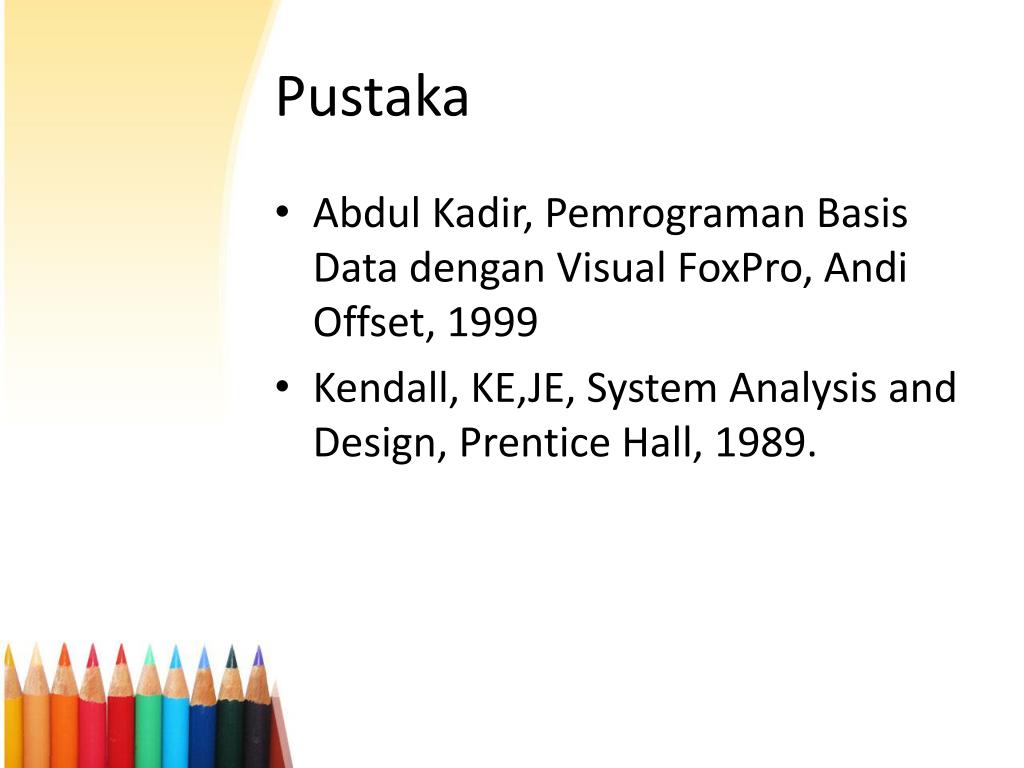 Pustaka

• Abdul Kadir, Pemrograman Basis Data dengan Visual FoxPro, Andi Offset, 1999
• Kendall, KE,JE, System Analysis and Design, Prentice Hall, 1989.